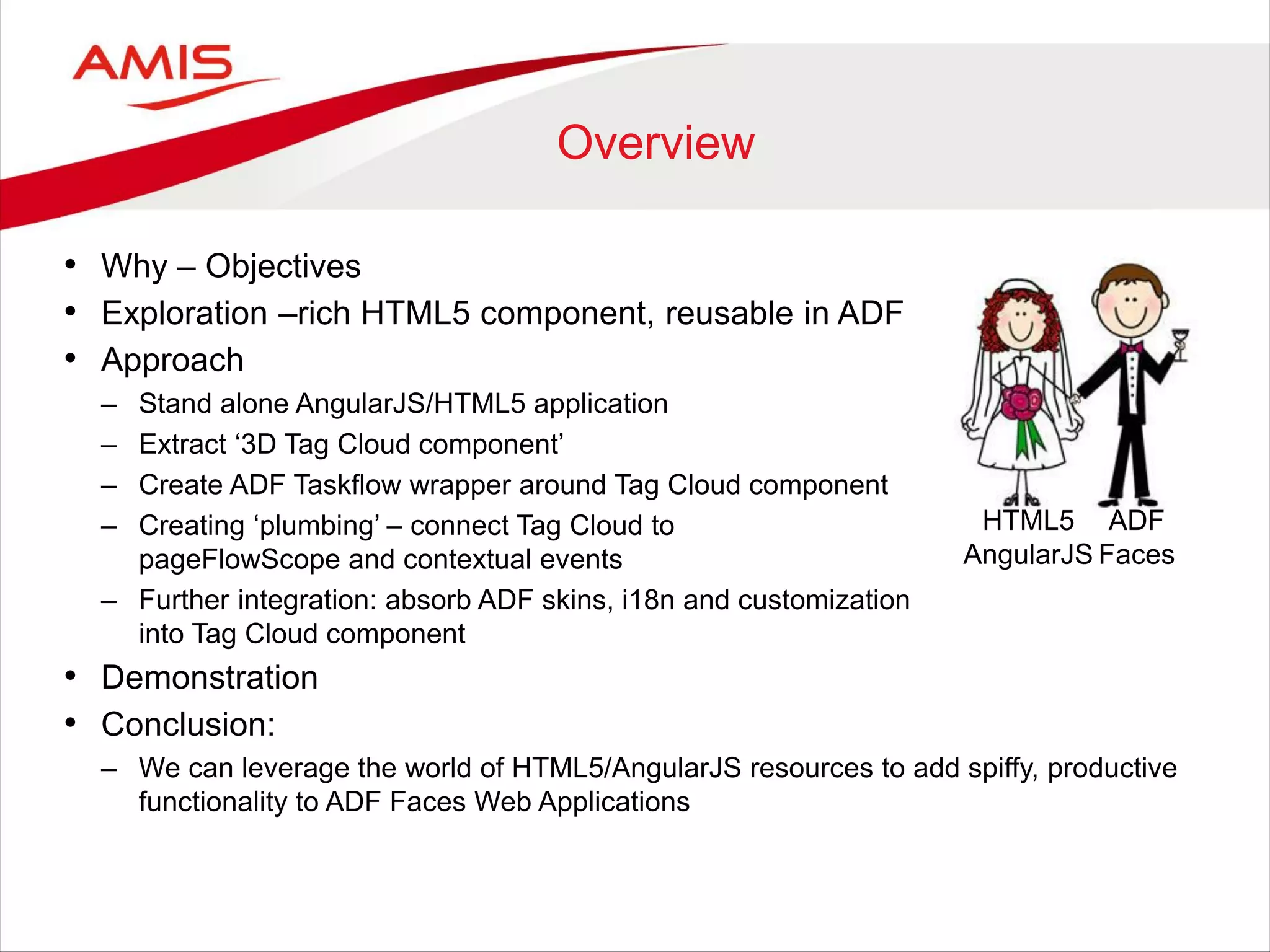 AMIS

Overview

• Why – Objectives
• Exploration –rich HTML5 component, reusable in ADF
• Approach
– Stand alone AngularJS/HTML5 application
– Extract ‘3D Tag Cloud component’
– Create ADF Taskflow wrapper around Tag Cloud component
– Creating ‘plumbing’ – connect Tag Cloud to pageFlowScope and contextual events
– Further integration: absorb ADF skins, i18n and customization into Tag Cloud component
• Demonstration
• Conclusion:
– We can leverage the world of HTML5/AngularJS resources to add spiffy, productive functionality to ADF Faces Web Applications

HTML5 AngularJS
ADF Faces